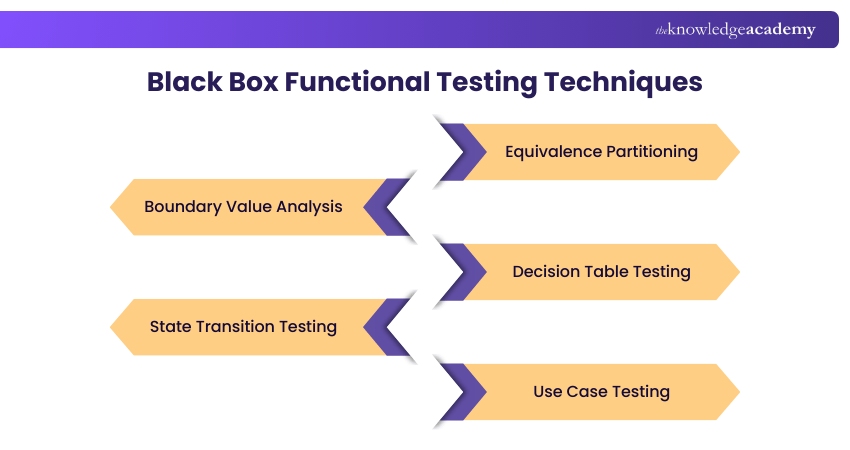 theknowledgeacademy

Black Box Functional Testing Techniques

Equivalence Partitioning

Boundary Value Analysis

Decision Table Testing

State Transition Testing

Use Case Testing